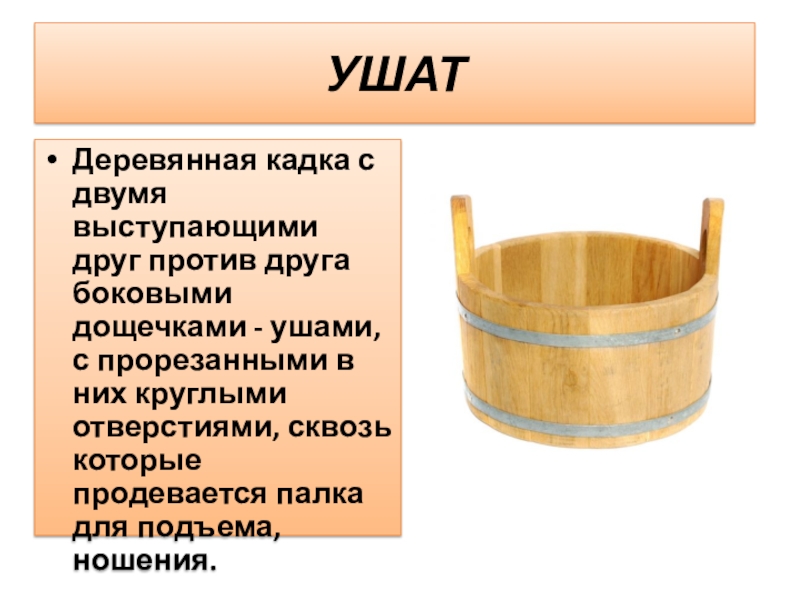 УШАТ

• Деревянная кадка с двумя выступающими друг против друга боковыми дощечками - ушами, с прорезанными в них круглыми отверстиями, сквозь которые продевается палка для подъема, ношения.